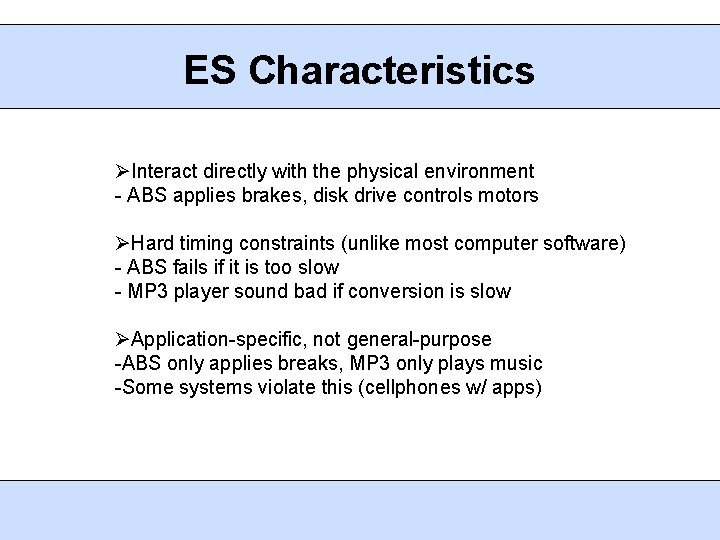 ES Characteristics

➢Interact directly with the physical environment
- ABS applies brakes, disk drive controls motors

➢Hard timing constraints (unlike most computer software)
- ABS fails if it is too slow
- MP3 player sound bad if conversion is slow

➢Application-specific, not general-purpose
-ABS only applies breaks, MP3 only plays music
-Some systems violate this (cellphones w/ apps)